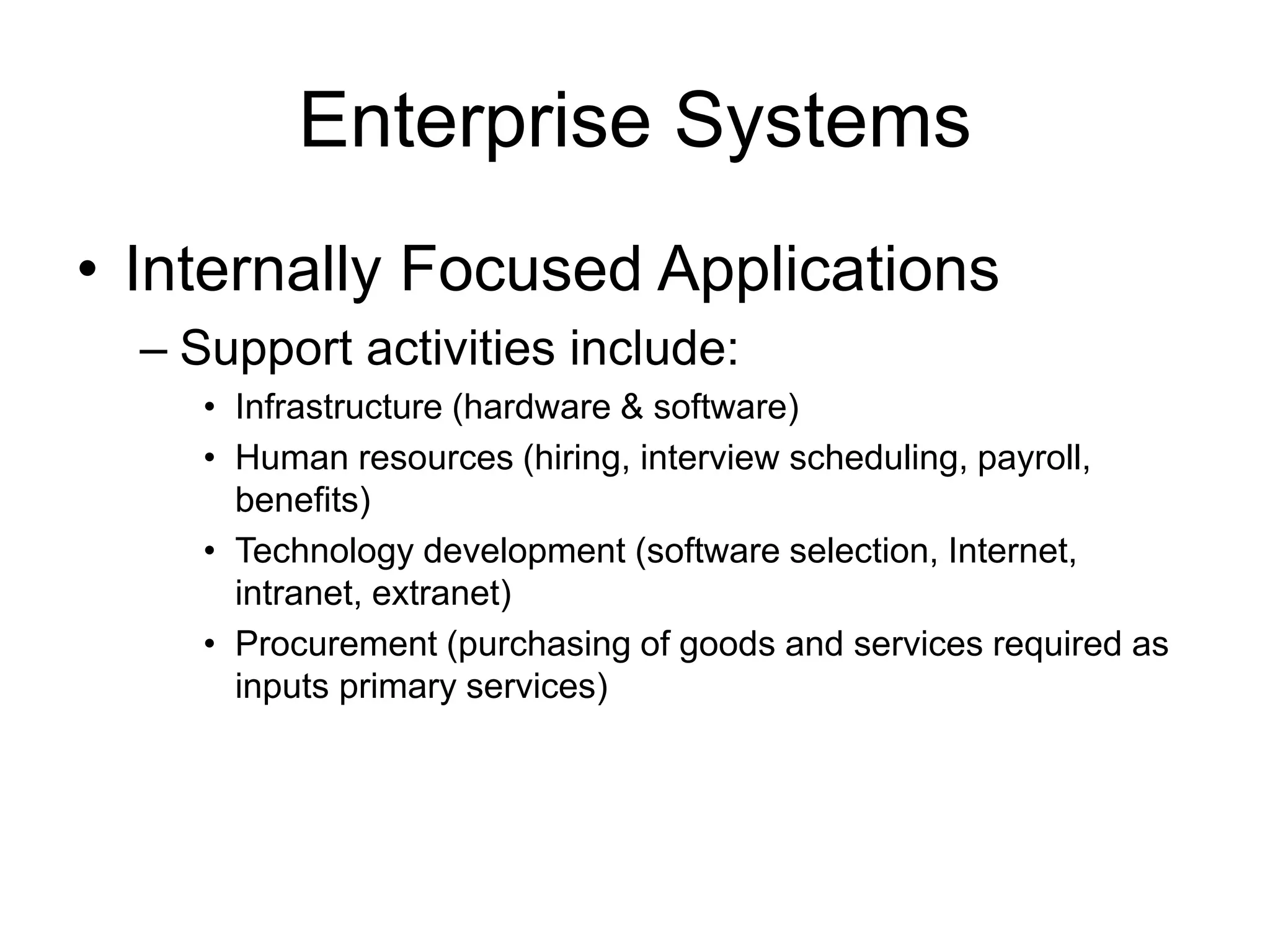 Enterprise Systems

• Internally Focused Applications

– Support activities include:

• Infrastructure (hardware & software)

• Human resources (hiring, interview scheduling, payroll, benefits)

• Technology development (software selection, Internet, intranet, extranet)

• Procurement (purchasing of goods and services required as inputs primary services)